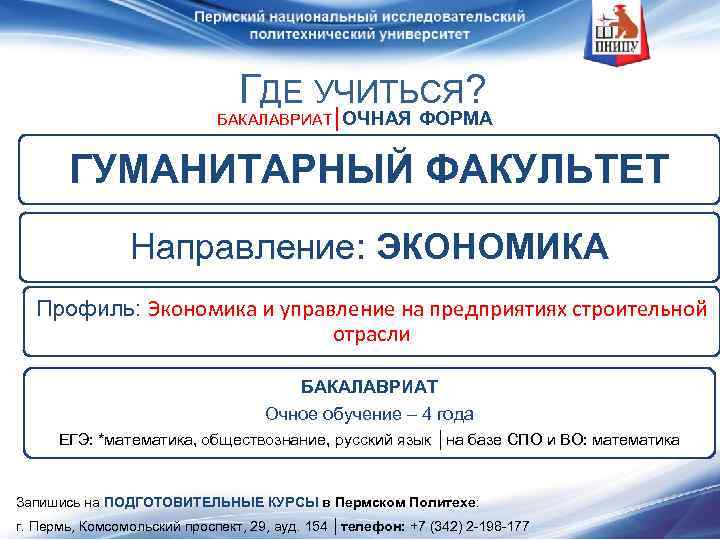 Пермский национальный исследовательский политехнический университет

ПНИПУ

ГДЕ УЧИТЬСЯ?

БАКАЛАВРИАТ | ОЧНАЯ ФОРМА

ГУМАНИТАРНЫЙ ФАКУЛЬТЕТ

Направление: ЭКОНОМИКА

Профиль: Экономика и управление на предприятиях строительной отрасли

БАКАЛАВРИАТ

Очное обучение – 4 года

ЕГЭ: *математика, обществознание, русский язык | на базе СПО и ВО: математика

Запишись на ПОДГОТОВИТЕЛЬНЫЕ КУРСЫ в Пермском Политехе:

г. Пермь, Комсомольский проспект, 29, ауд. 154 | телефон: +7 (342) 2-198-177